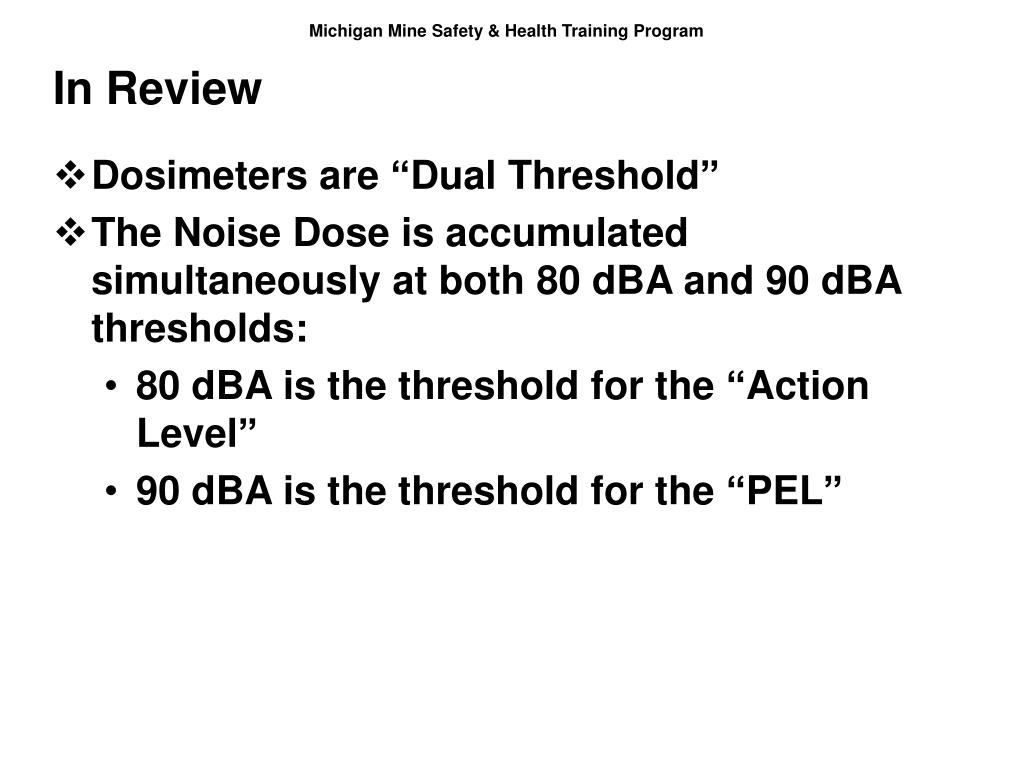 Michigan Mine Safety & Health Training Program

In Review

❖ Dosimeters are “Dual Threshold”

❖ The Noise Dose is accumulated simultaneously at both 80 dBA and 90 dBA thresholds:

• 80 dBA is the threshold for the “Action Level”

• 90 dBA is the threshold for the “PEL”